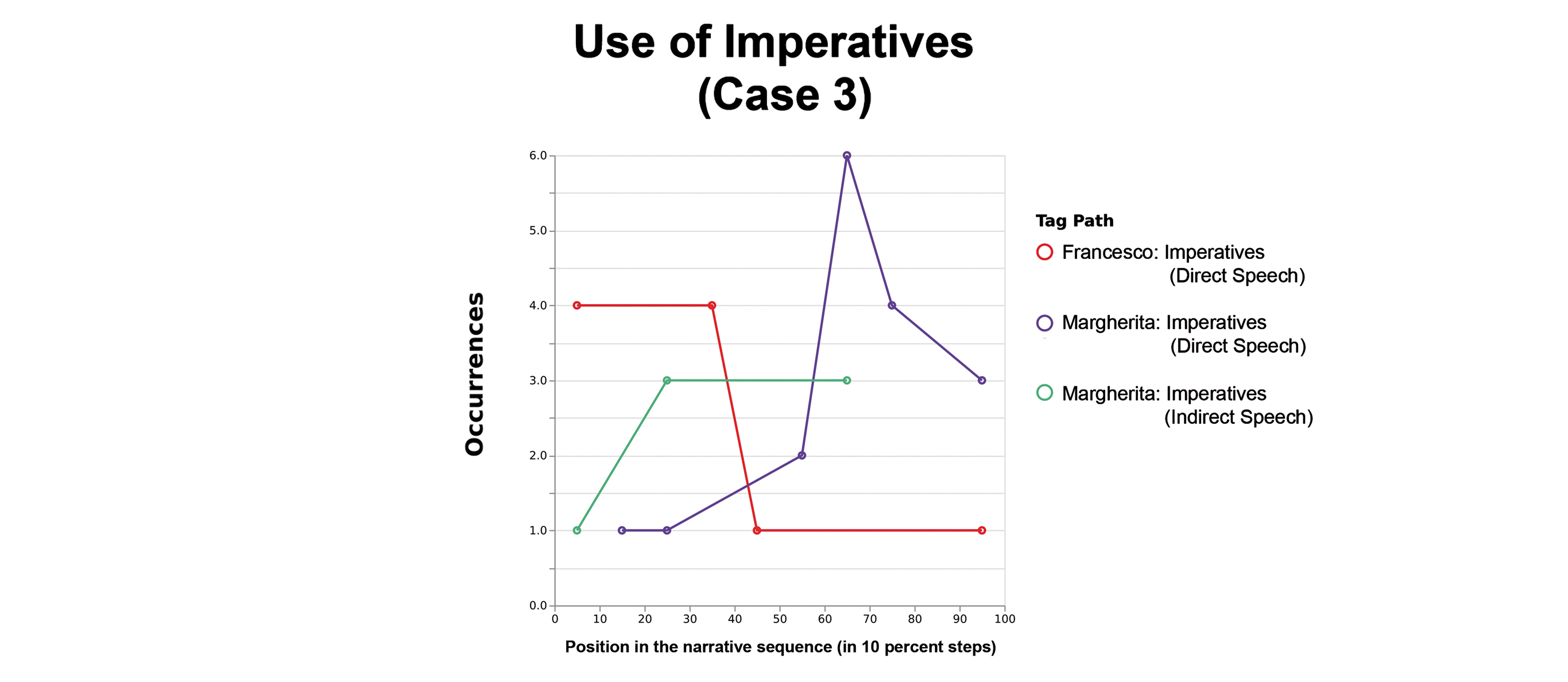 Use of Imperatives
(Case 3)

Occurrences

6.0
5.0
4.0
3.0
2.0
1.0
0.0

0 10 20 30 40 50 60 70 80 90 100

Position in the narrative sequence (in 10 percent steps)

Tag Path
Francesco: Imperatives (Direct Speech)
Margherita: Imperatives (Direct Speech)
Margherita: Imperatives (Indirect Speech)